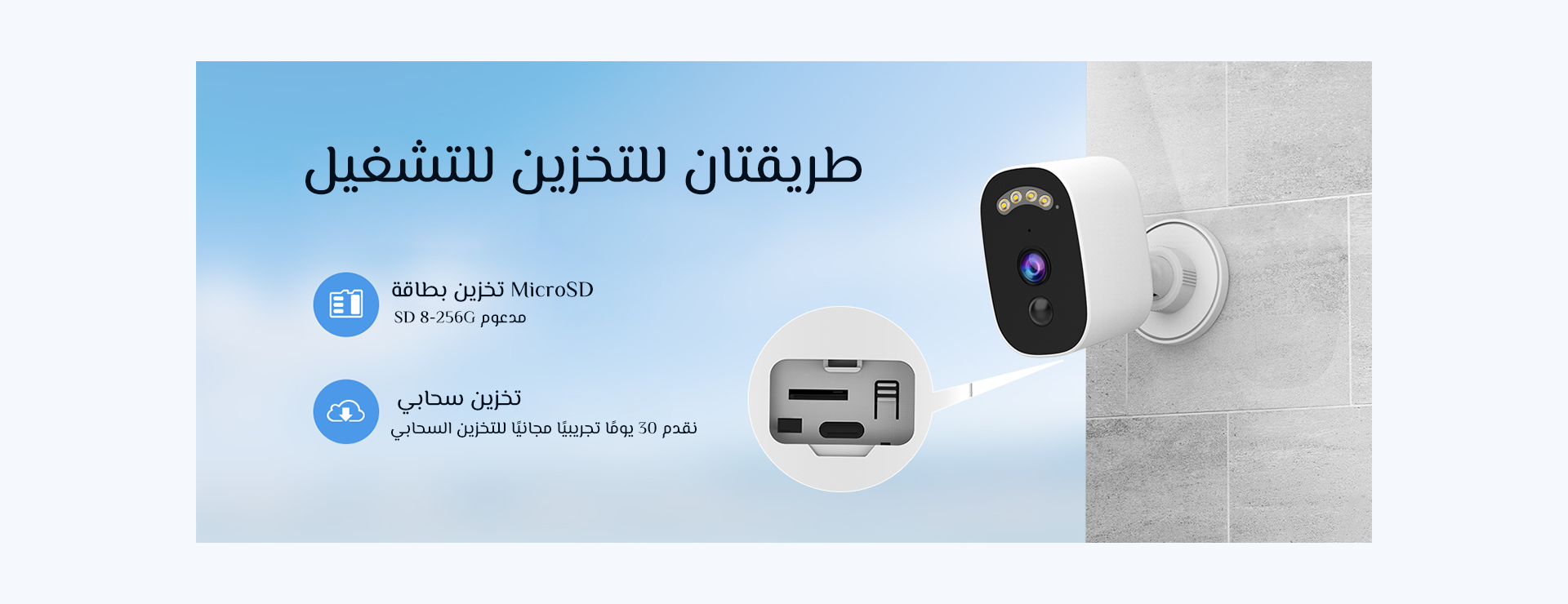 طريقتان للتخزين للتشغيل

تخزين بطاقة MicroSD
مدعوم SD 8-256G

تخزين سحابي
نقدم 30 يومًا تجريبيًا مجانيًا للتخزين السحابي